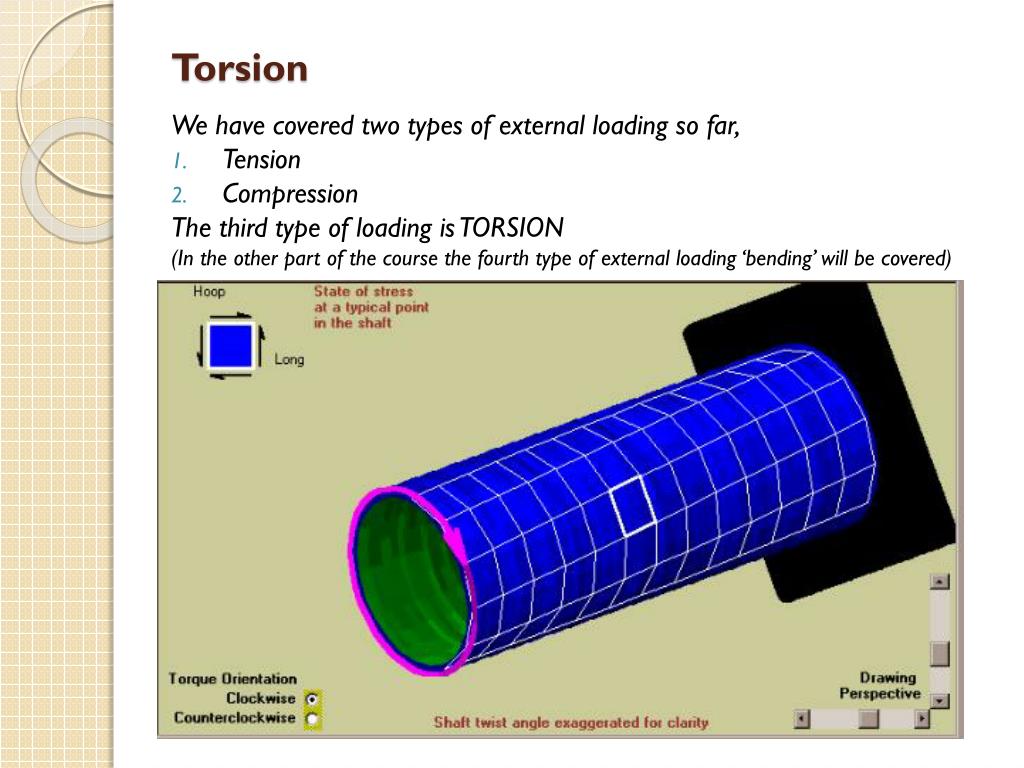 Torsion

We have covered two types of external loading so far,

1. Tension
2. Compression

The third type of loading is TORSION

(In the other part of the course the fourth type of external loading ‘bending’ will be covered)

Hoop

Long

State of stress at a typical point in the shaft

Torque Orientation

Clockwise

Counterclockwise

Shaft twist angle exaggerated for clarity

Drawing Perspective